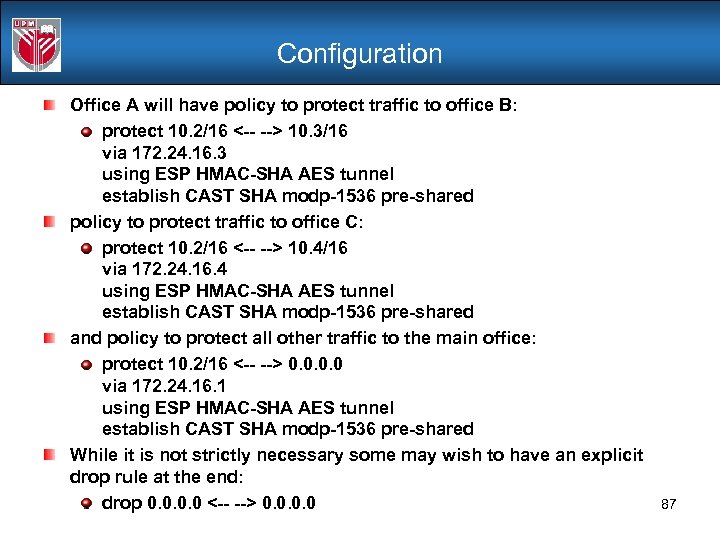 UPM

Configuration

Office A will have policy to protect traffic to office B:

protect 10.2/16 <-- --> 10.3/16
via 172.24.16.3
using ESP HMAC-SHA AES tunnel
establish CAST SHA modp-1536 pre-shared

policy to protect traffic to office C:

protect 10.2/16 <-- --> 10.4/16
via 172.24.16.4
using ESP HMAC-SHA AES tunnel
establish CAST SHA modp-1536 pre-shared

and policy to protect all other traffic to the main office:

protect 10.2/16 <-- --> 0.0.0.0
via 172.24.16.1
using ESP HMAC-SHA AES tunnel
establish CAST SHA modp-1536 pre-shared

While it is not strictly necessary some may wish to have an explicit drop rule at the end:

drop 0.0.0.0 <-- --> 0.0.0.0

87